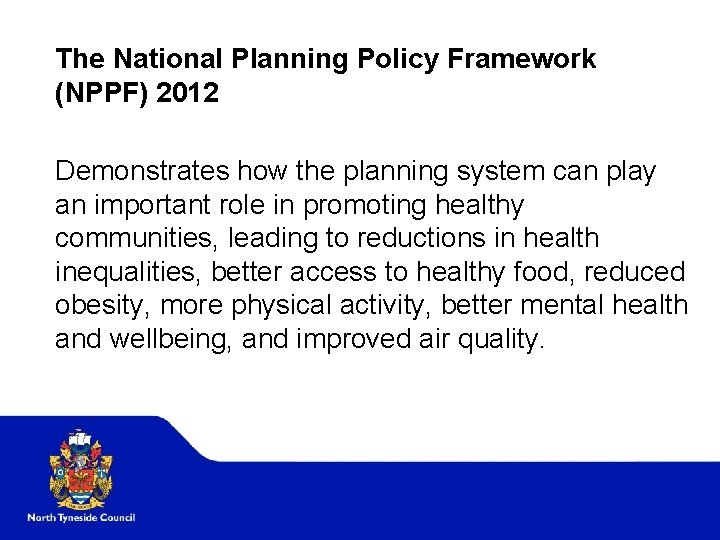 The National Planning Policy Framework (NPPF) 2012

Demonstrates how the planning system can play an important role in promoting healthy communities, leading to reductions in health inequalities, better access to healthy food, reduced obesity, more physical activity, better mental health and wellbeing, and improved air quality.

North Tyneside Council